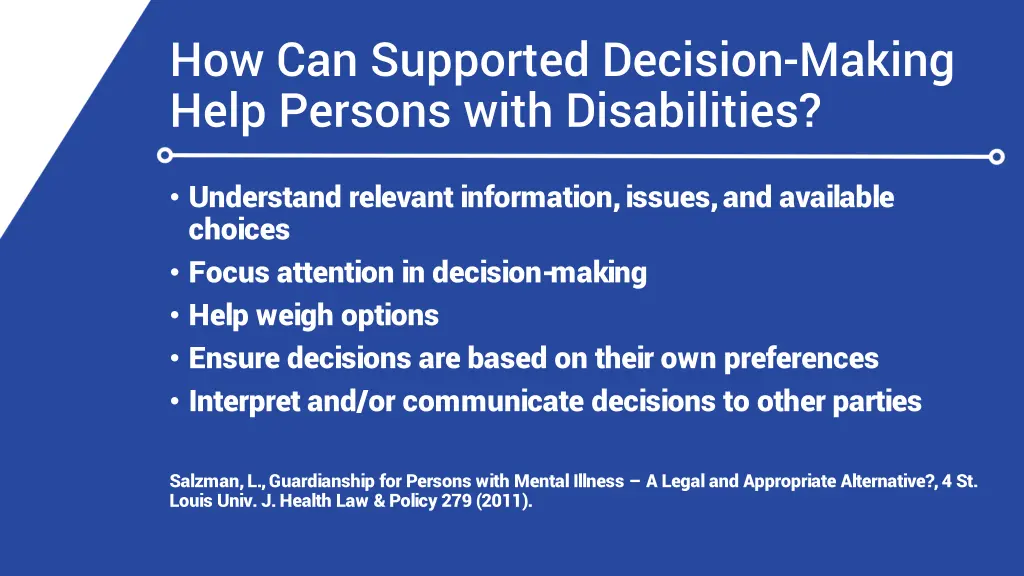 How Can Supported Decision-Making Help Persons with Disabilities?

• Understand relevant information, issues, and available choices
• Focus attention in decision-making
• Help weigh options
• Ensure decisions are based on their own preferences
• Interpret and/or communicate decisions to other parties

Salzman, L., Guardianship for Persons with Mental Illness – A Legal and Appropriate Alternative?, 4 St. Louis Univ. J. Health Law & Policy 279 (2011).